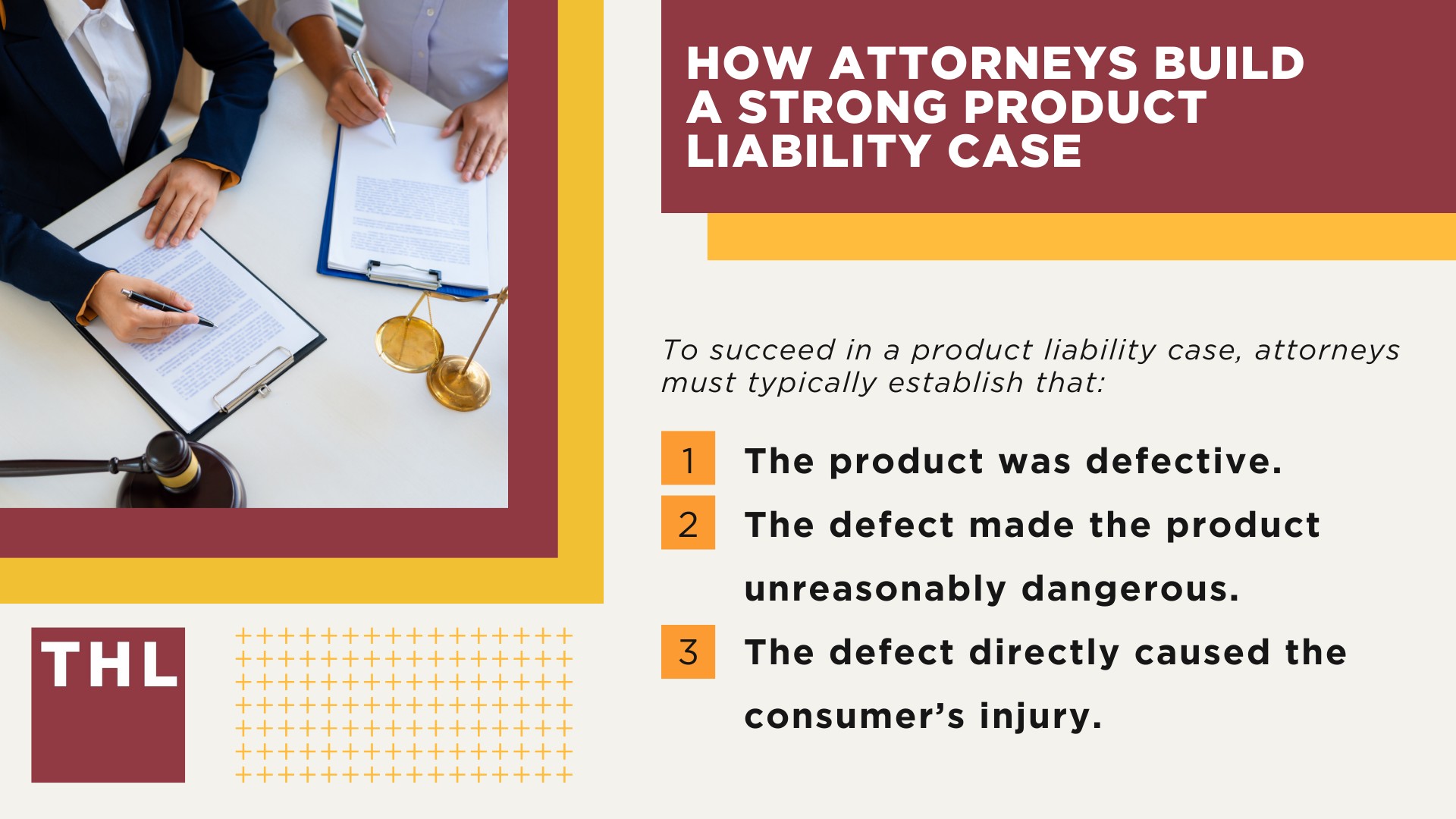 HOW ATTORNEYS BUILD A STRONG PRODUCT LIABILITY CASE

To succeed in a product liability case, attorneys must typically establish that:

1 The product was defective.

2 The defect made the product unreasonably dangerous.

3 The defect directly caused the consumer's injury.

THL